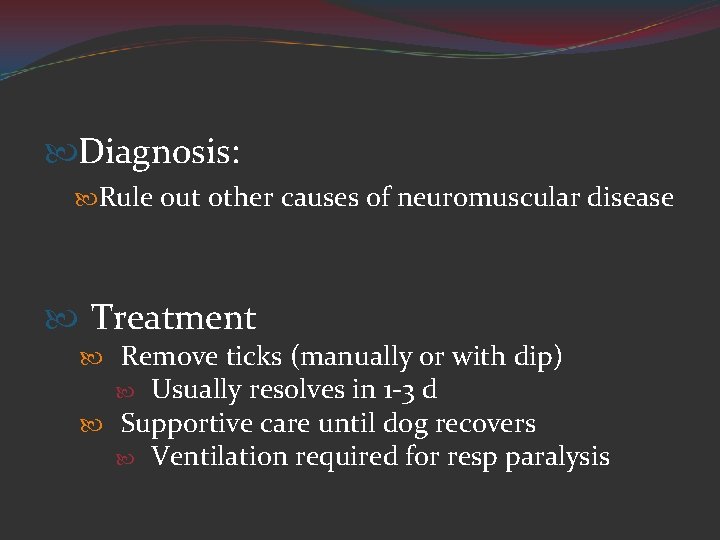 Diagnosis:

Rule out other causes of neuromuscular disease

Treatment

Remove ticks (manually or with dip)

Usually resolves in 1-3 d

Supportive care until dog recovers

Ventilation required for resp paralysis